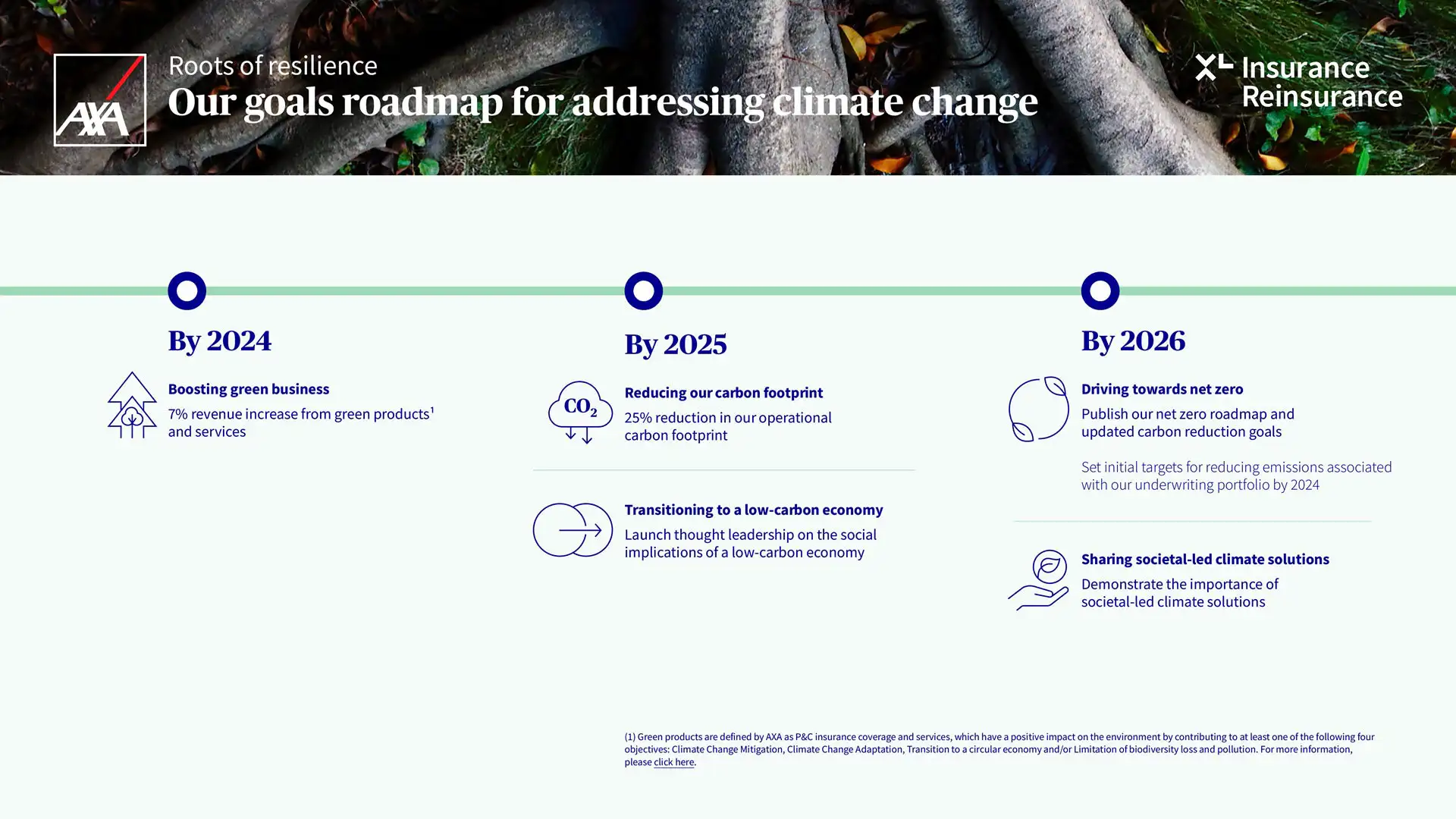 AXA

Roots of resilience

Our goals roadmap for addressing climate change

XL Insurance Reinsurance

By 2024

Boosting green business

7% revenue increase from green products$^1$ and services

By 2025

$CO_2$

Reducing our carbon footprint

25% reduction in our operational carbon footprint

Transitioning to a low-carbon economy

Launch thought leadership on the social implications of a low-carbon economy

By 2026

Driving towards net zero

Publish our net zero roadmap and updated carbon reduction goals

Set initial targets for reducing emissions associated with our underwriting portfolio by 2024

Sharing societal-led climate solutions

Demonstrate the importance of societal-led climate solutions

(1) Green products are defined by AXA as P&C insurance coverage and services, which have a positive impact on the environment by contributing to at least one of the following four objectives: Climate Change Mitigation, Climate Change Adaptation, Transition to a circular economy and/or Limitation of biodiversity loss and pollution. For more information, please click here.